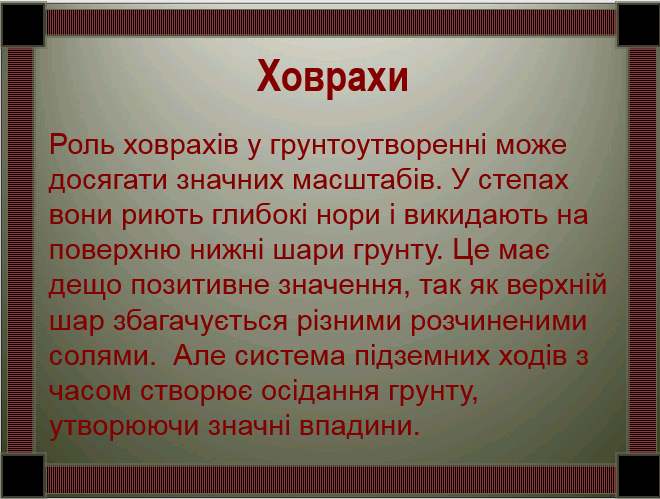 Ховрахи

Роль ховрахів у грунтоутворенні може досягати значних масштабів. У степах вони риють глибокі нори і викидають на поверхню нижні шари грунту. Це має дещо позитивне значення, так як верхній шар збагачується різними розчиненими солями.  Але система підземних ходів з часом створює осідання грунту, утворюючи значні впадини.